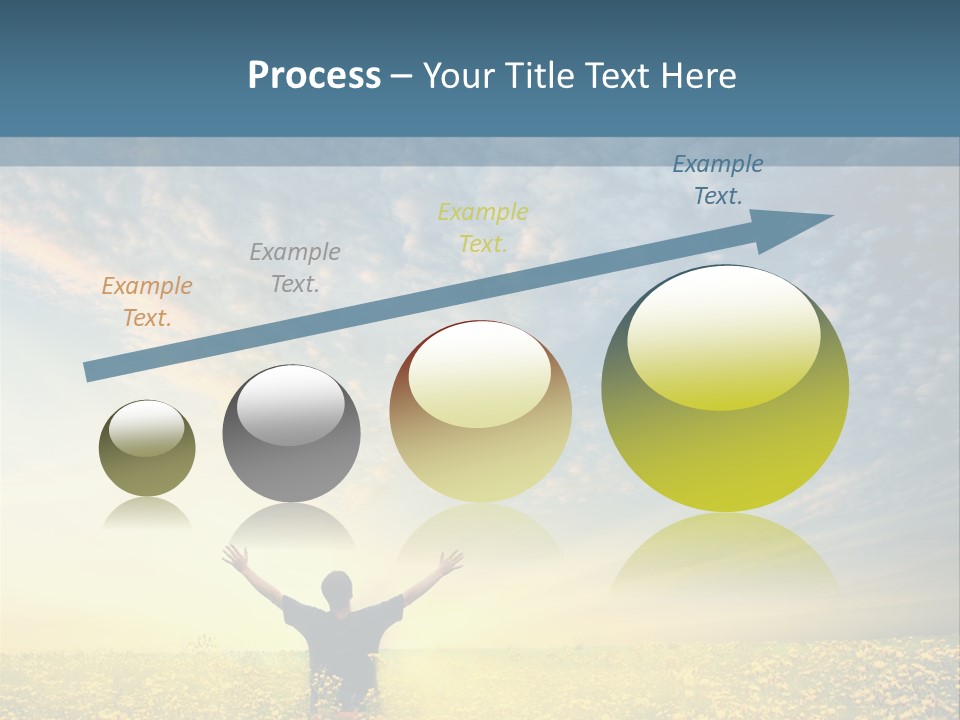 Process – Your Title Text Here

Example Text.

Example Text.

Example Text.

Example Text.